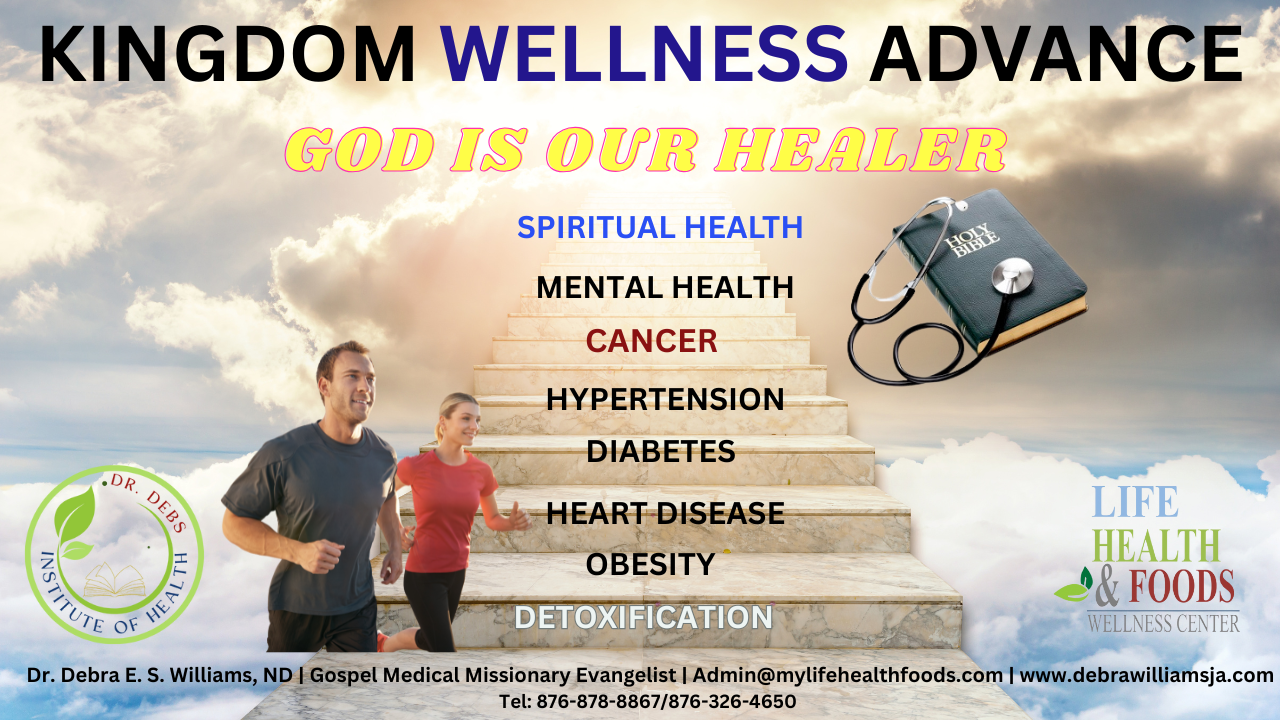 KINGDOM WELLNESS ADVANCE

GOD IS OUR HEALER

SPIRITUAL HEALTH

MENTAL HEALTH

CANCER

HYPERTENSION

DIABETES

HEART DISEASE

OBESITY

DETOXIFICATION

HOLY BIBLE

DR. DEBS INSTITUTE OF HEALTH

LIFE HEALTH & FOODS WELLNESS CENTER

Dr. Debra E. S. Williams, ND | Gospel Medical Missionary Evangelist | Admin@mylifehealthfoods.com | www.debrawilliamsja.com
Tel: 876-878-8867/876-326-4650